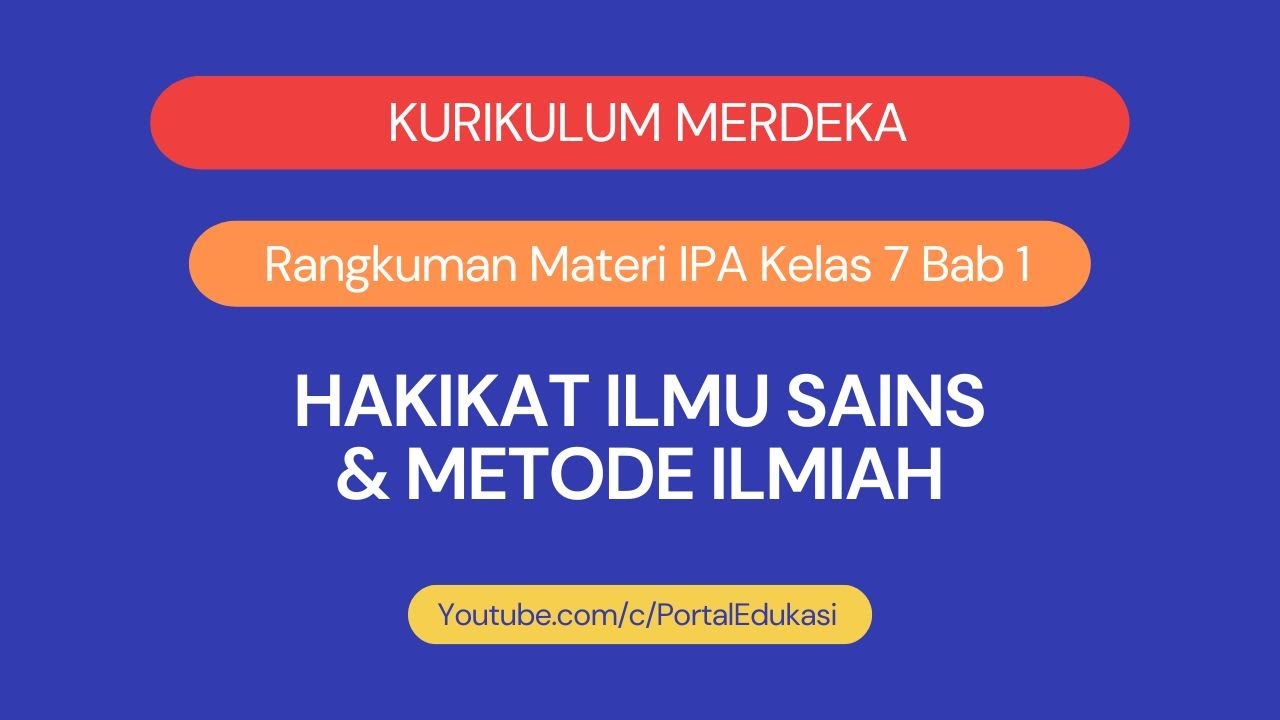 KURIKULUM MERDEKA

Rangkuman Materi IPA Kelas 7 Bab 1

HAKIKAT ILMU SAINS & METODE ILMIAH

Youtube.com/c/PortalEdukasi